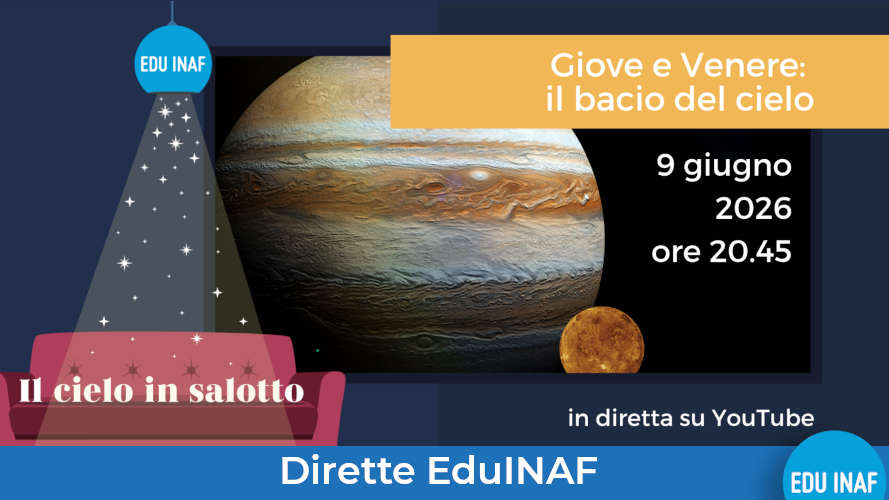 EDU INAF

Giove e Venere: il bacio del cielo

9 giugno 2026 ore 20.45

Il cielo in salotto

in diretta su YouTube

Dirette EduINAF

EDU INAF